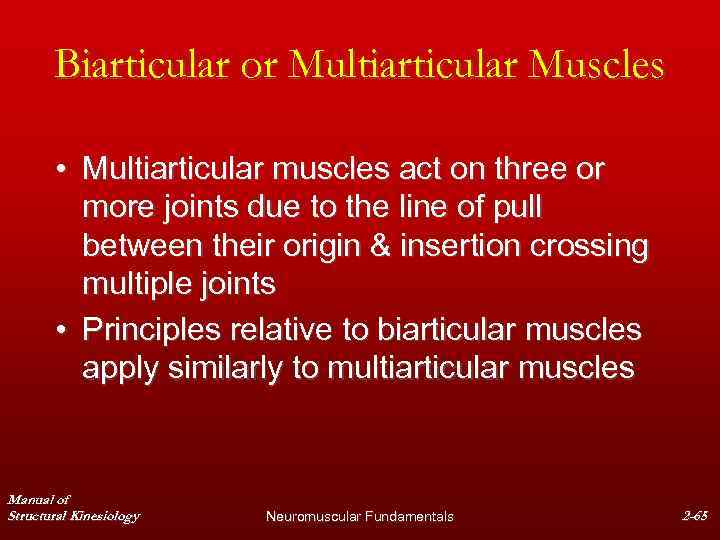 Biarticular or Multiarticular Muscles

• Multiarticular muscles act on three or more joints due to the line of pull between their origin & insertion crossing multiple joints

• Principles relative to biarticular muscles apply similarly to multiarticular muscles

Manual of Structural Kinesiology

Neuromuscular Fundamentals

2-65